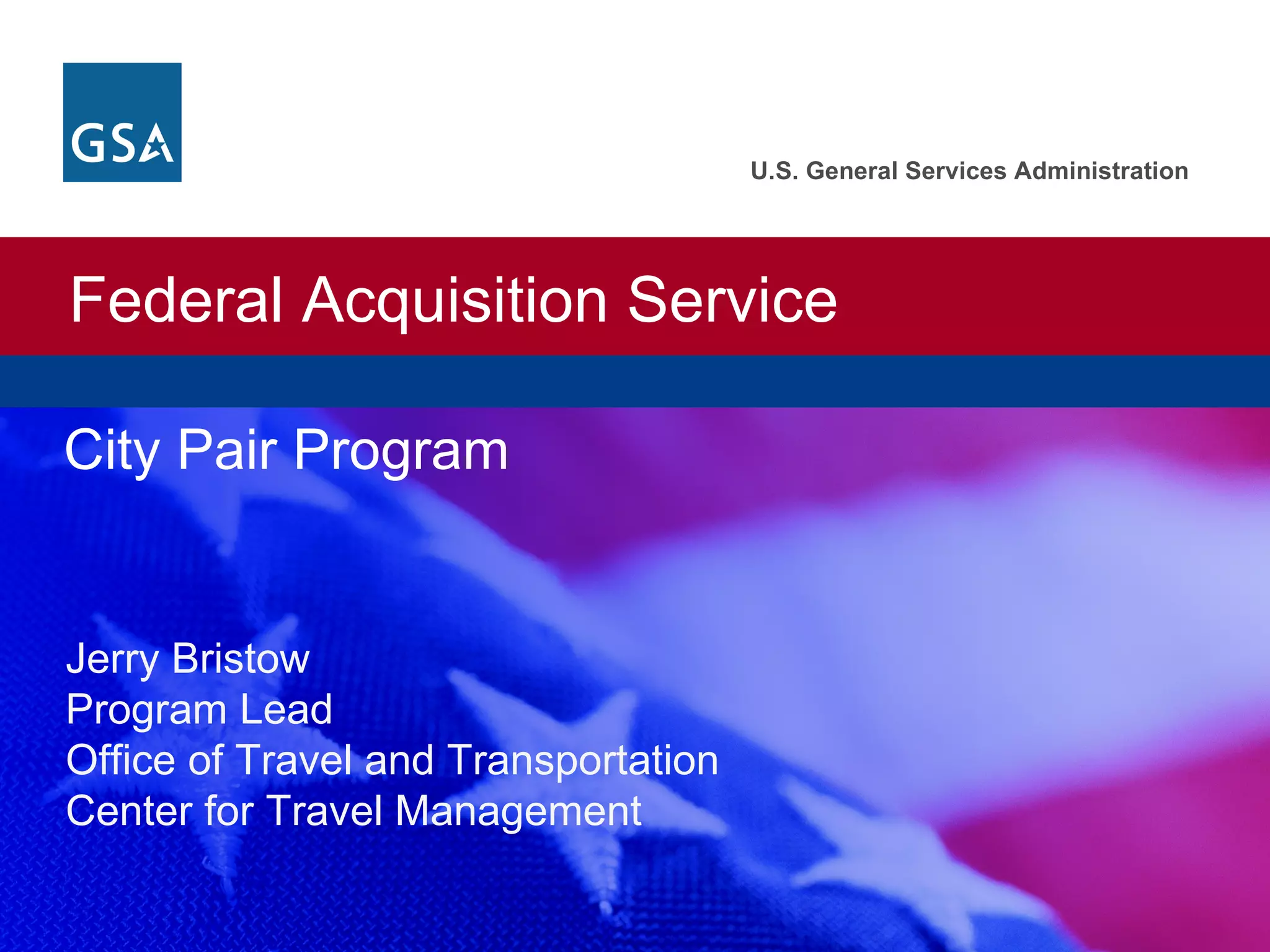 GSA

U.S. General Services Administration

Federal Acquisition Service

City Pair Program

Jerry Bristow
Program Lead
Office of Travel and Transportation
Center for Travel Management